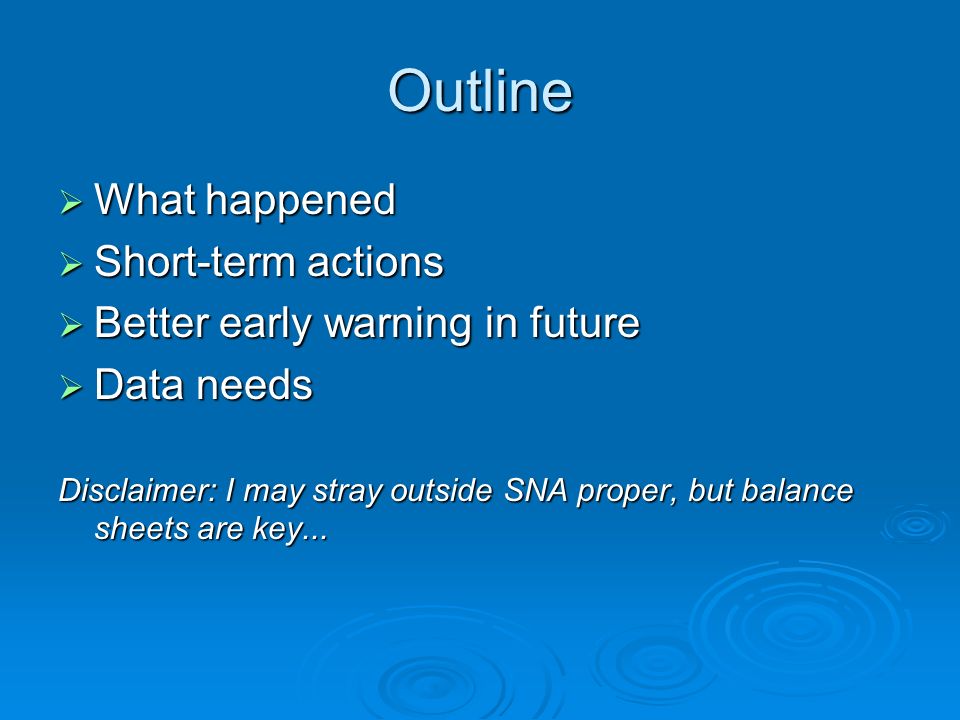 Outline

➢ What happened
➢ Short-term actions
➢ Better early warning in future
➢ Data needs

Disclaimer: I may stray outside SNA proper, but balance sheets are key...